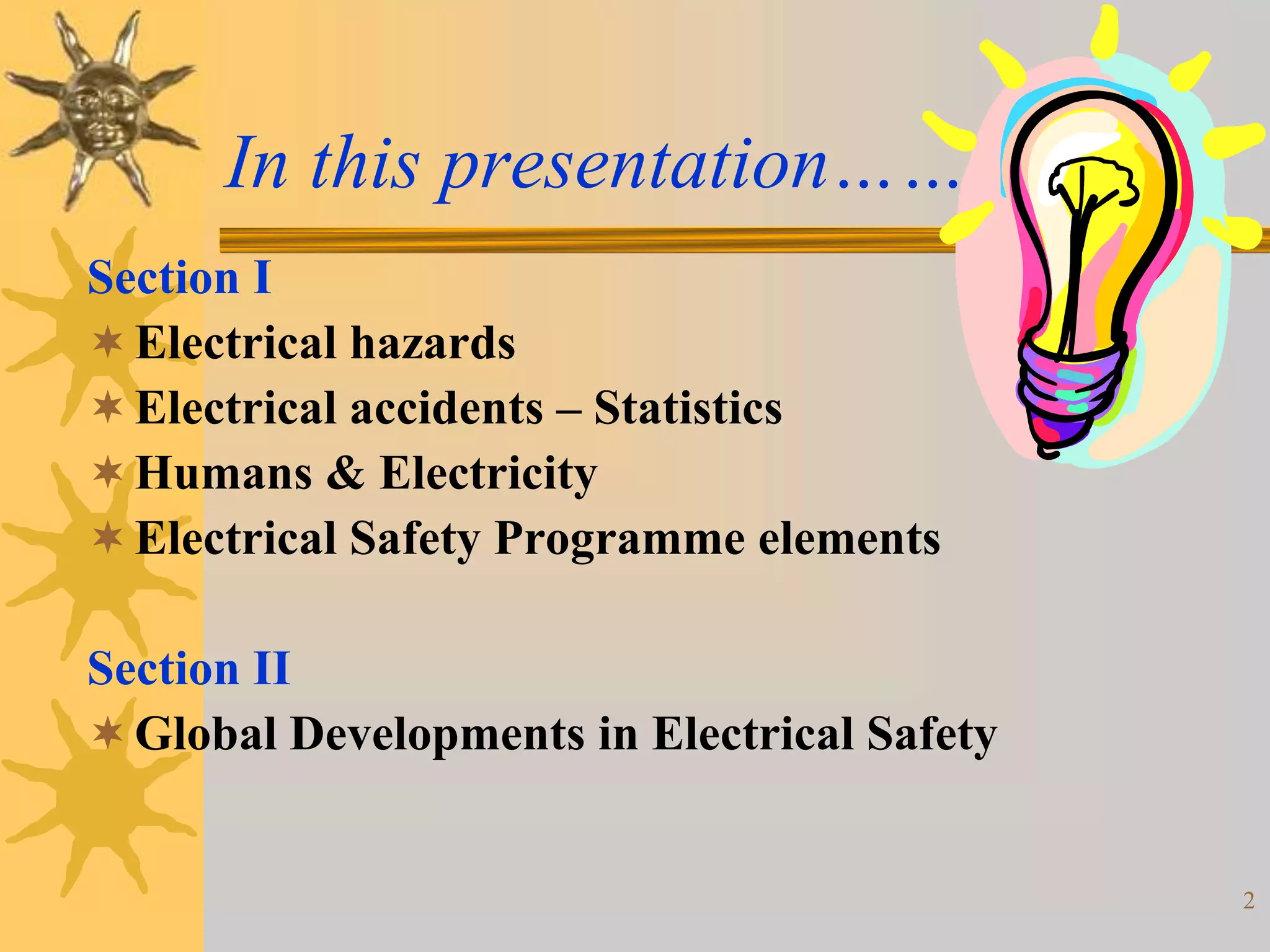 In this presentation……

Section I

✶ Electrical hazards

✶ Electrical accidents – Statistics

✶ Humans & Electricity

✶ Electrical Safety Programme elements

Section II

✶ Global Developments in Electrical Safety

2